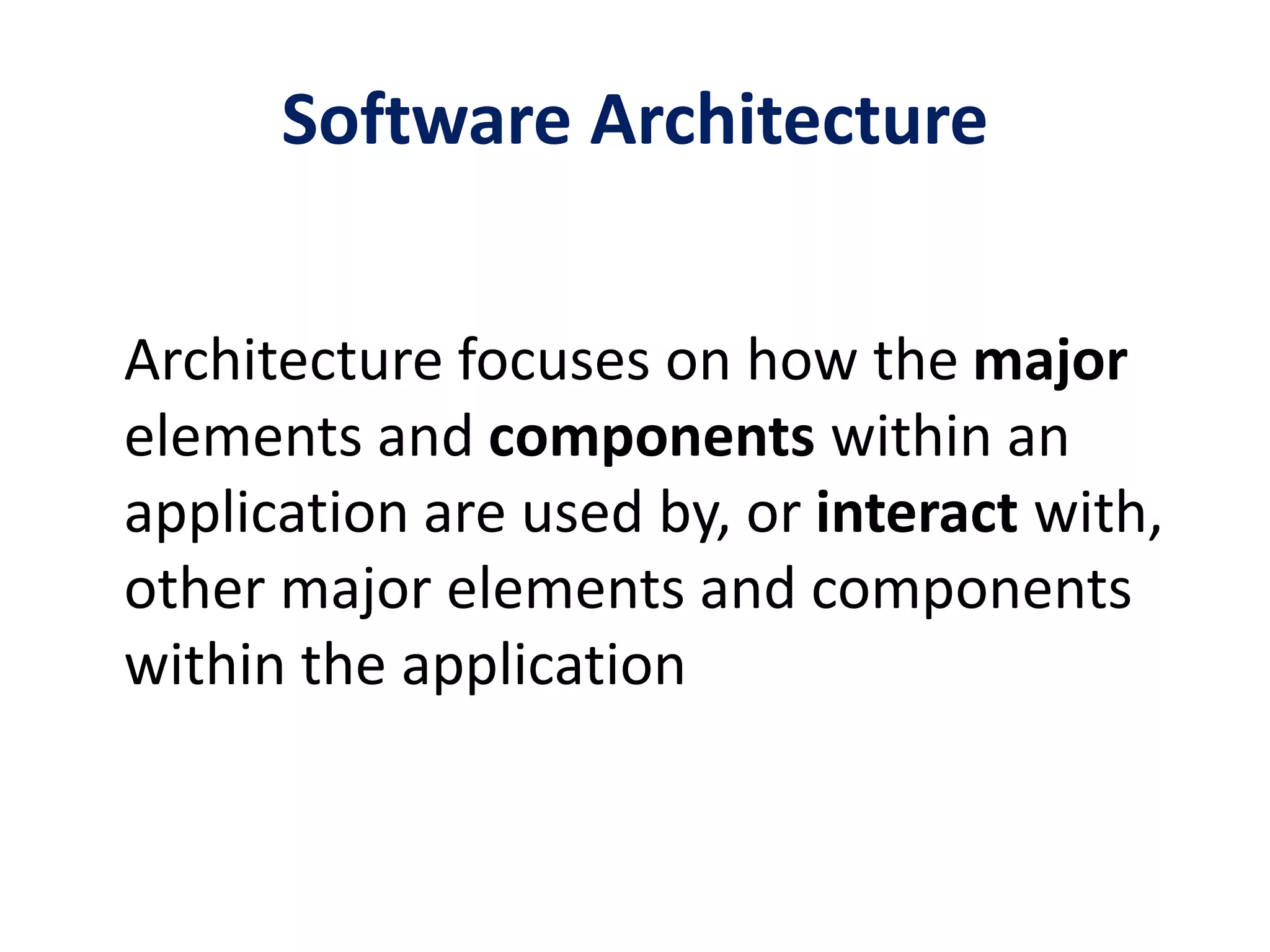 Software Architecture

Architecture focuses on how the major elements and components within an application are used by, or interact with, other major elements and components within the application